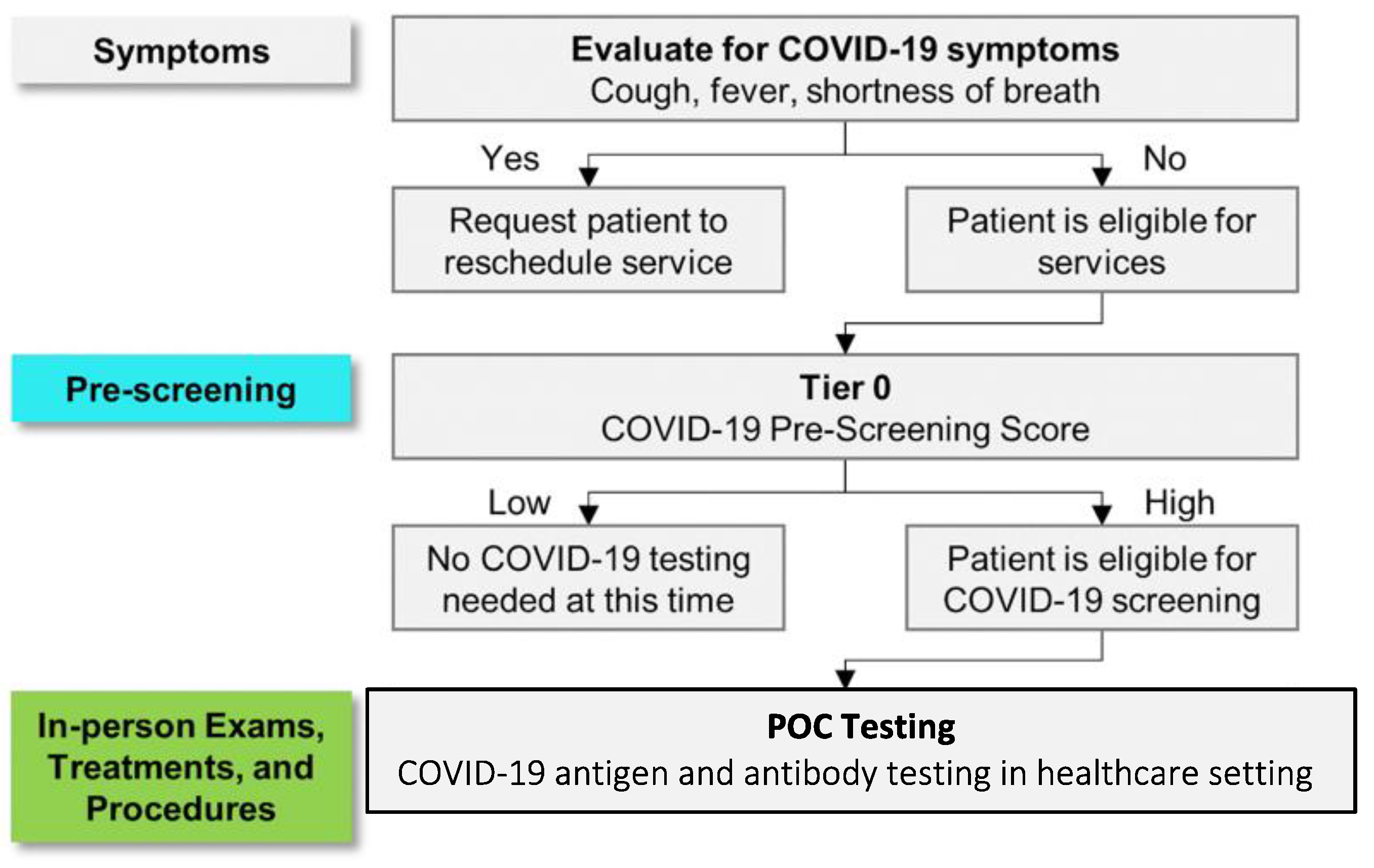 Symptoms

Evaluate for COVID-19 symptoms
Cough, fever, shortness of breath

Yes

No

Request patient to reschedule service

Patient is eligible for services

Pre-screening

Tier 0
COVID-19 Pre-Screening Score

Low

High

No COVID-19 testing needed at this time

Patient is eligible for COVID-19 screening

In-person Exams, Treatments, and Procedures

POC Testing
COVID-19 antigen and antibody testing in healthcare setting